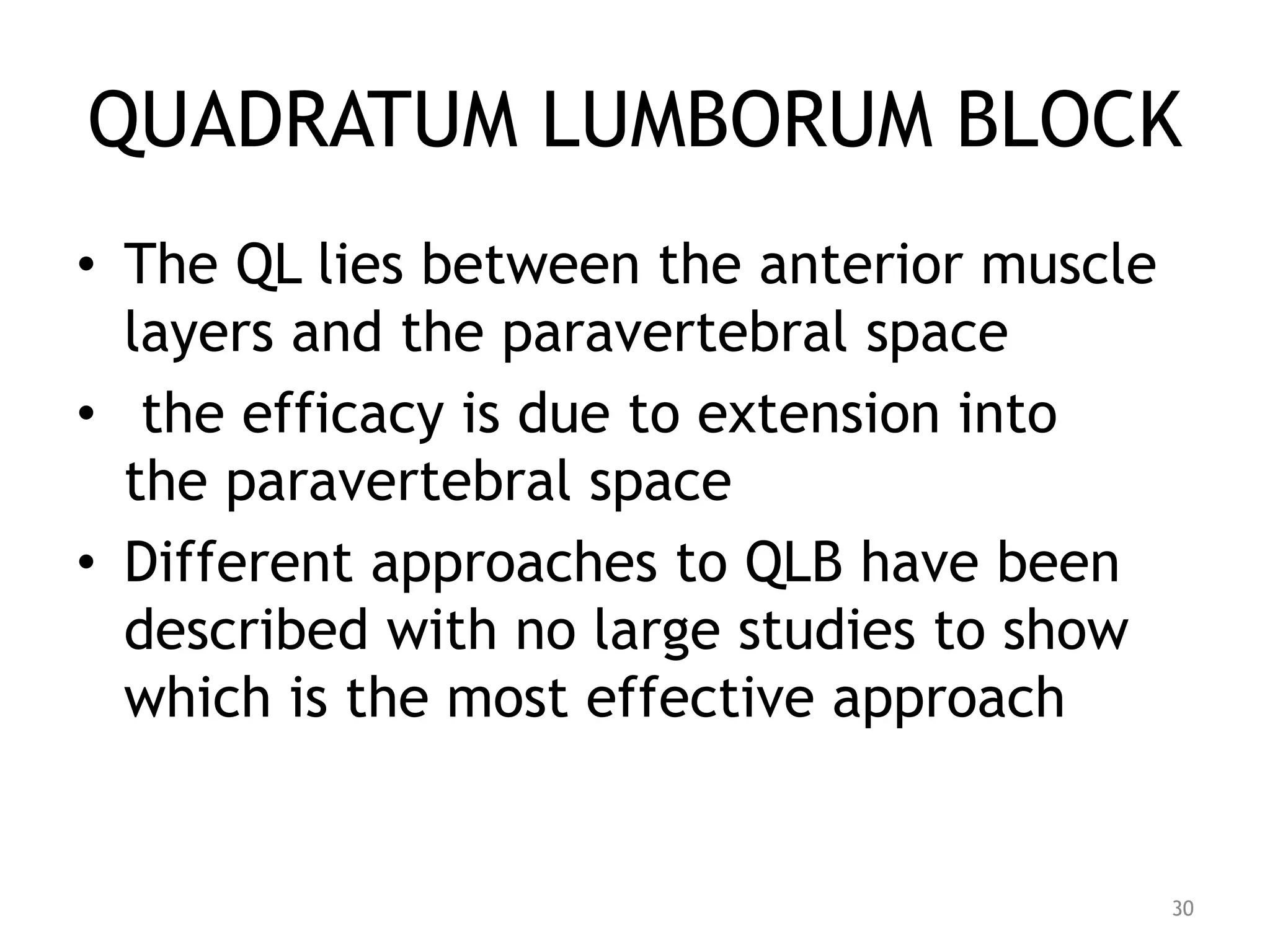 QUADRATUM LUMBORUM BLOCK

• The QL lies between the anterior muscle layers and the paravertebral space
• the efficacy is due to extension into the paravertebral space
• Different approaches to QLB have been described with no large studies to show which is the most effective approach

30